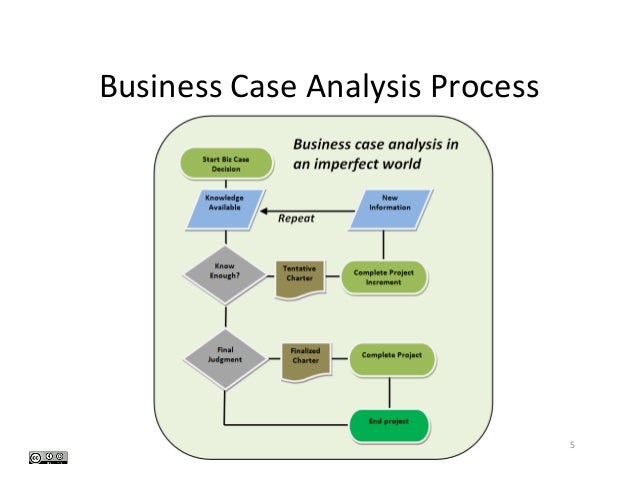 Business Case Analysis Process

Business case analysis in an imperfect world

Start Biz Case Decision

Knowledge Available

Repeat

New Information

Know Enough?

Tentative Charter

Complete Project Increment

Final Judgment

Finalized Charter

Complete Project

End project

5